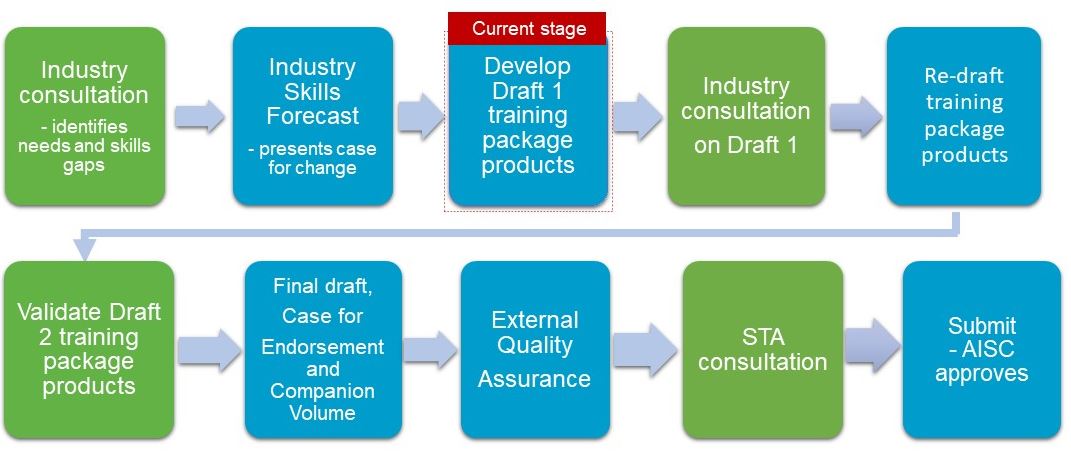 Industry consultation
- identifies needs and skills gaps

Industry Skills Forecast
- presents case for change

Current stage

Develop Draft 1 training package products

Industry consultation on Draft 1

Re-draft training package products

Validate Draft 2 training package products

Final draft, Case for Endorsement and Companion Volume

External Quality Assurance

STA consultation

Submit
- AISC approves